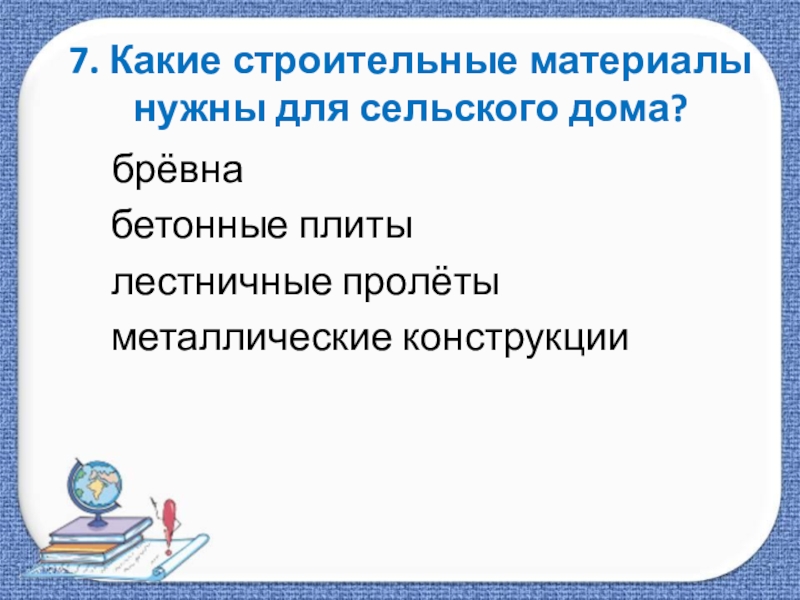 7. Какие строительные материалы нужны для сельского дома?

брёвна

бетонные плиты

лестничные пролёты

металлические конструкции